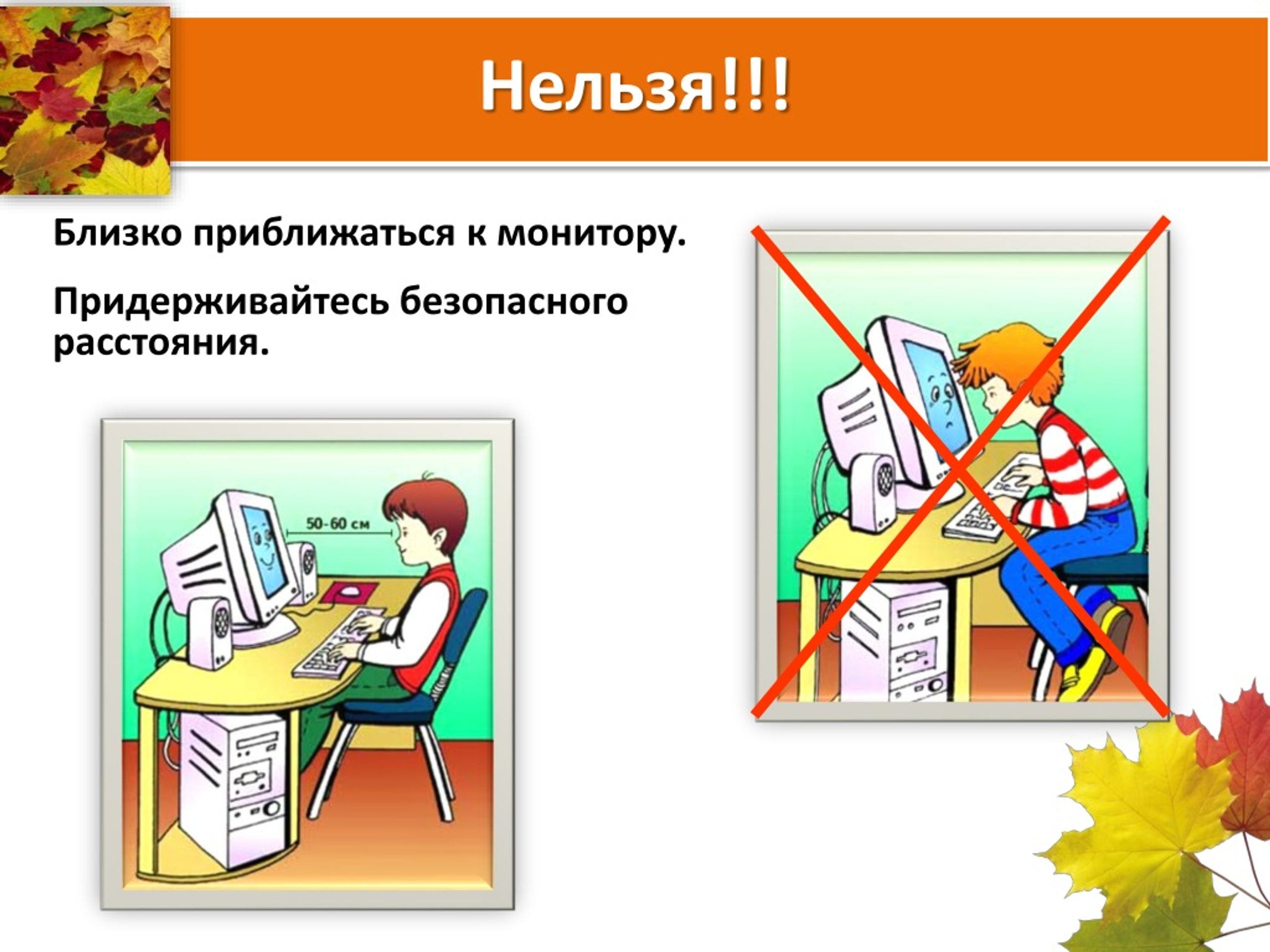 Нельзя!!!

Близко приближаться к монитору.

Придерживайтесь безопасного расстояния.

50-60 см